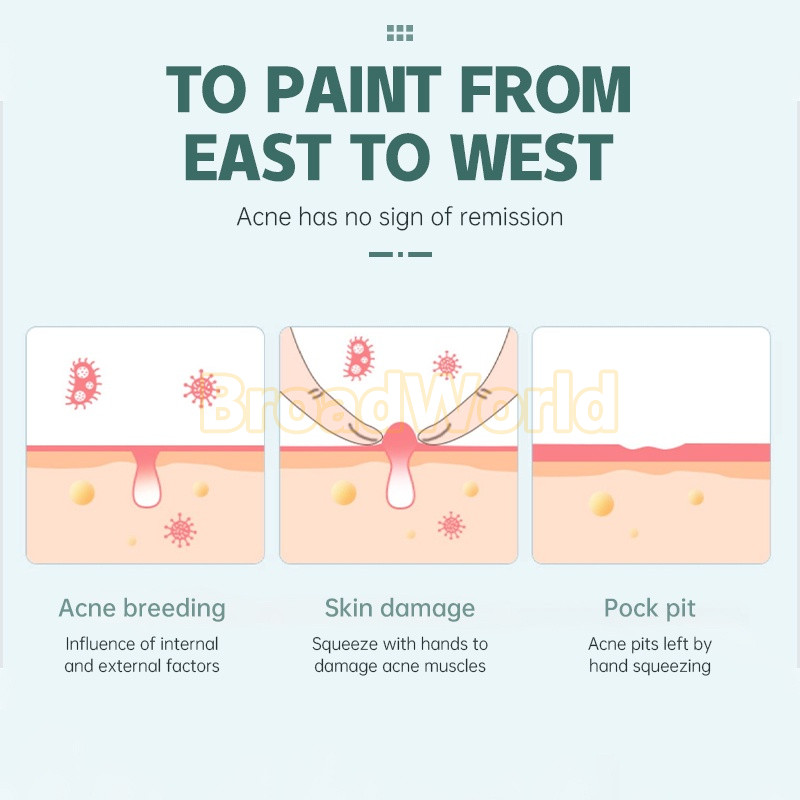 TO PAINT FROM EAST TO WEST

Acne has no sign of remission

BroadWorld

Acne breeding

Influence of internal and external factors

Skin damage

Squeeze with hands to damage acne muscles

Pock pit

Acne pits left by hand squeezing